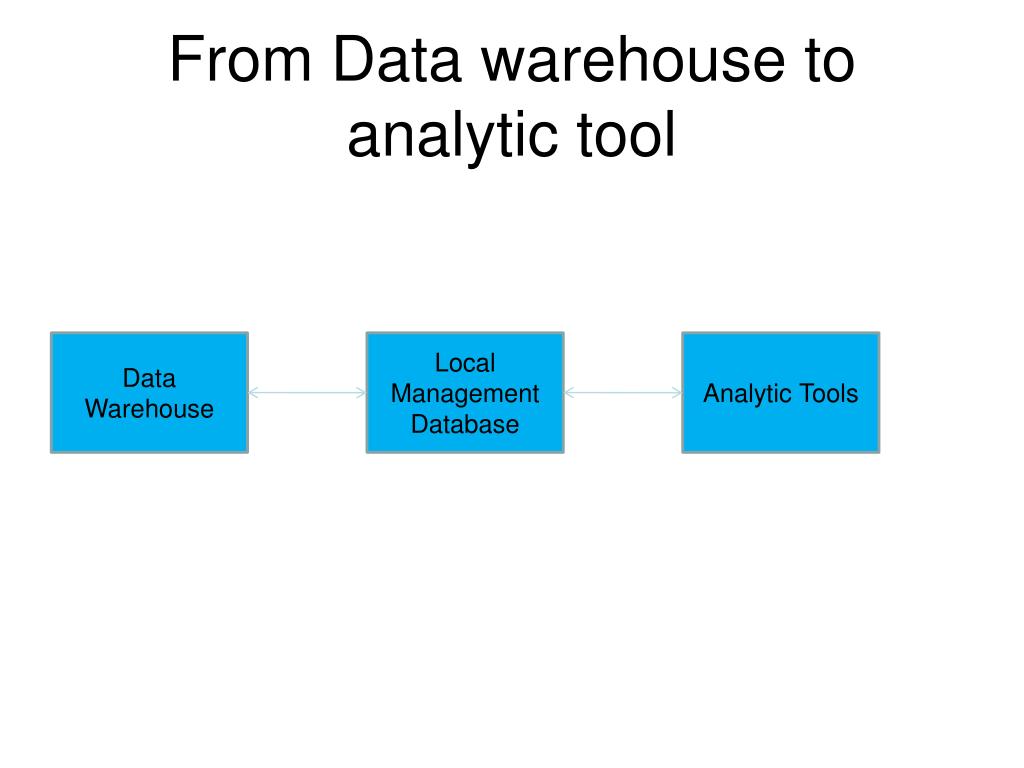 From Data warehouse to analytic tool

Data Warehouse

Local Management Database

Analytic Tools